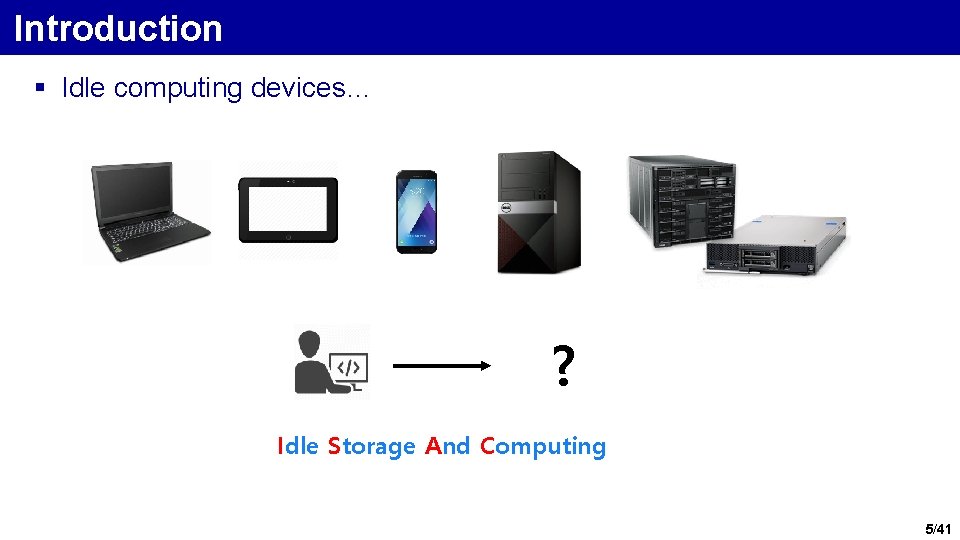 Introduction

▪ Idle computing devices…

</>

?

Idle Storage And Computing

5/41